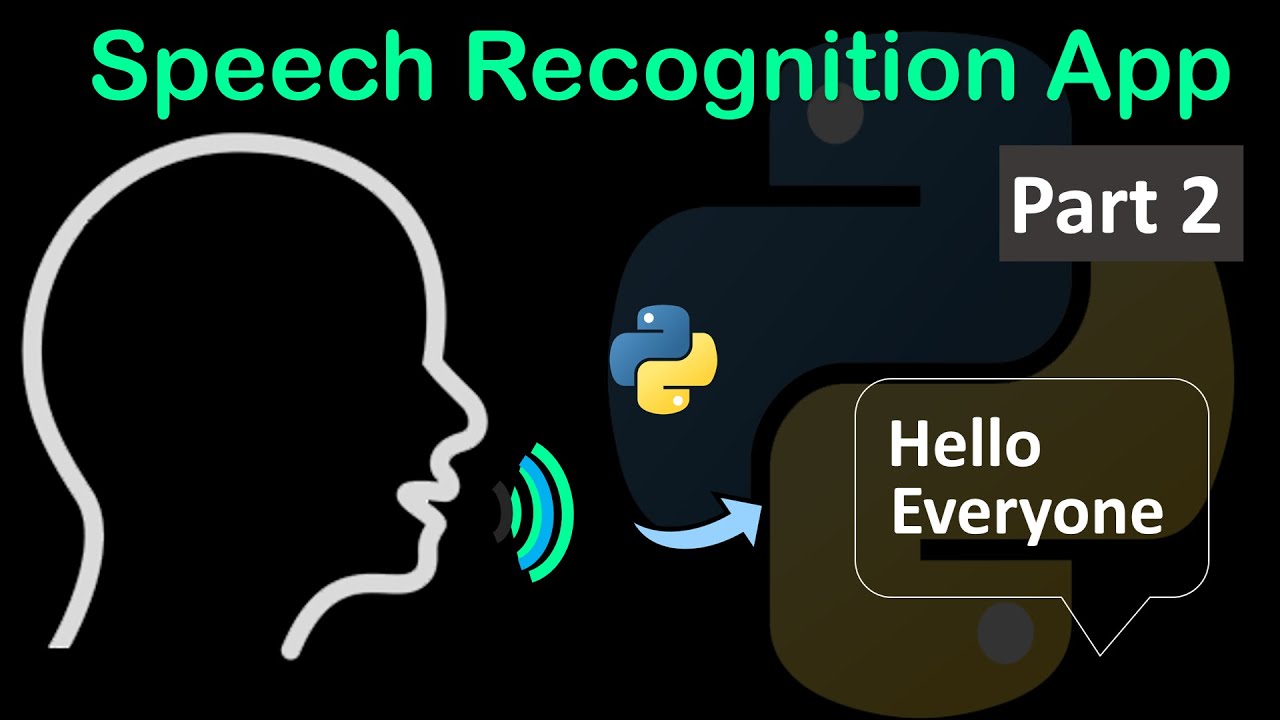 Speech Recognition App

Part 2

Hello Everyone